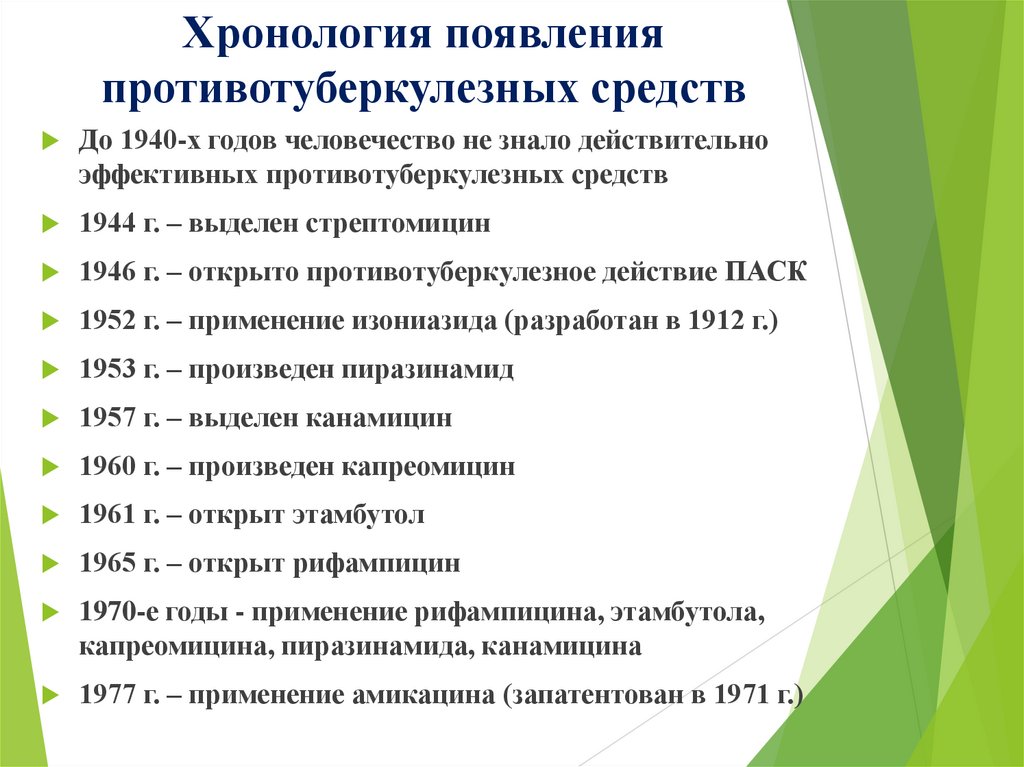 Хронология появления противотуберкулезных средств

До 1940-х годов человечество не знало действительно эффективных противотуберкулезных средств

1944 г. – выделен стрептомицин

1946 г. – открыто противотуберкулезное действие ПАСК

1952 г. – применение изониазида (разработан в 1912 г.)

1953 г. – произведен пиразинамид

1957 г. – выделен канамицин

1960 г. – произведен капреомицин

1961 г. – открыт этамбутол

1965 г. – открыт рифампицин

1970-е годы - применение рифампицина, этамбутола, капреомицина, пиразинамида, канамицина

1977 г. – применение амикацина (запатентован в 1971 г.)